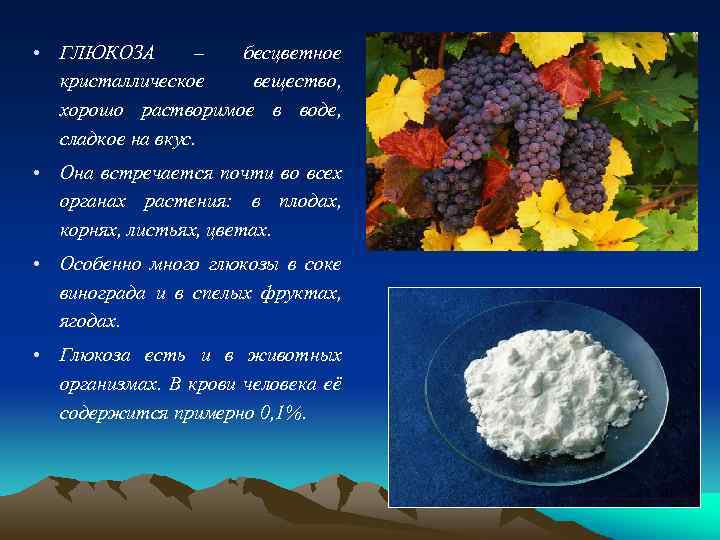 • ГЛЮКОЗА – бесцветное кристаллическое вещество, хорошо растворимое в воде, сладкое на вкус.

• Она встречается почти во всех органах растения: в плодах, корнях, листьях, цветах.

• Особенно много глюкозы в соке винограда и в спелых фруктах, ягодах.

• Глюкоза есть и в животных организмах. В крови человека её содержится примерно 0,1%.